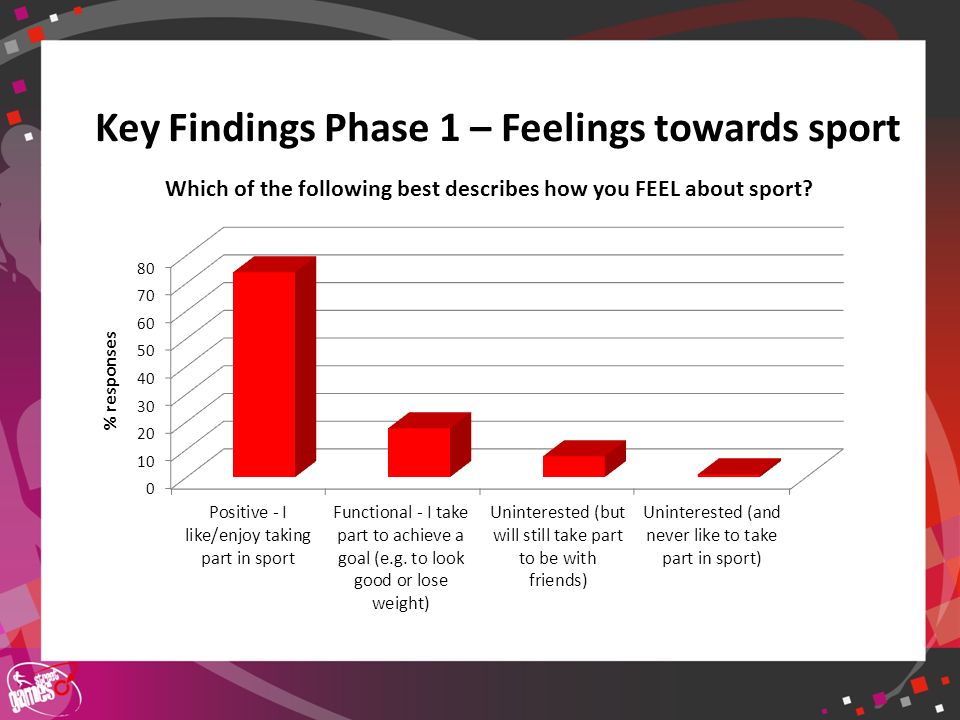 Key Findings Phase 1 – Feelings towards sport

Which of the following best describes how you FEEL about sport?

% responses

80
70
60
50
40
30
20
10
0

Positive - I like/enjoy taking part in sport

Functional - I take part to achieve a goal (e.g. to look good or lose weight)

Uninterested (but will still take part to be with friends)

Uninterested (and never like to take part in sport)

school games